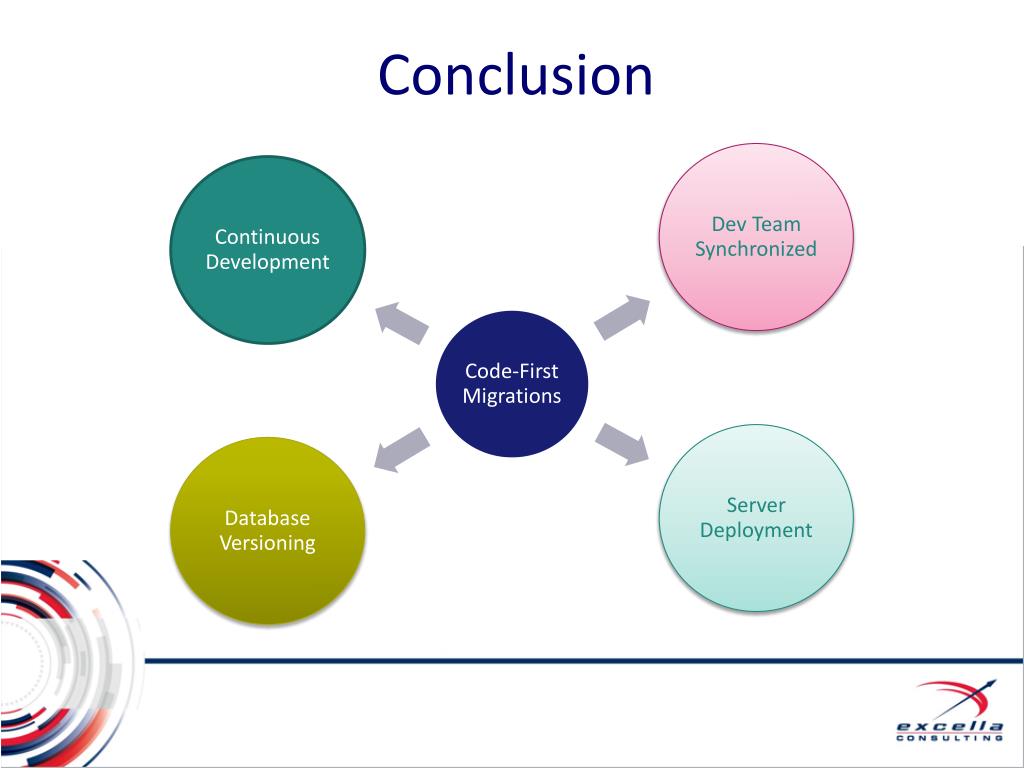 Conclusion

Continuous Development

Dev Team Synchronized

Code-First Migrations

Database Versioning

Server Deployment

excella CONSULTING